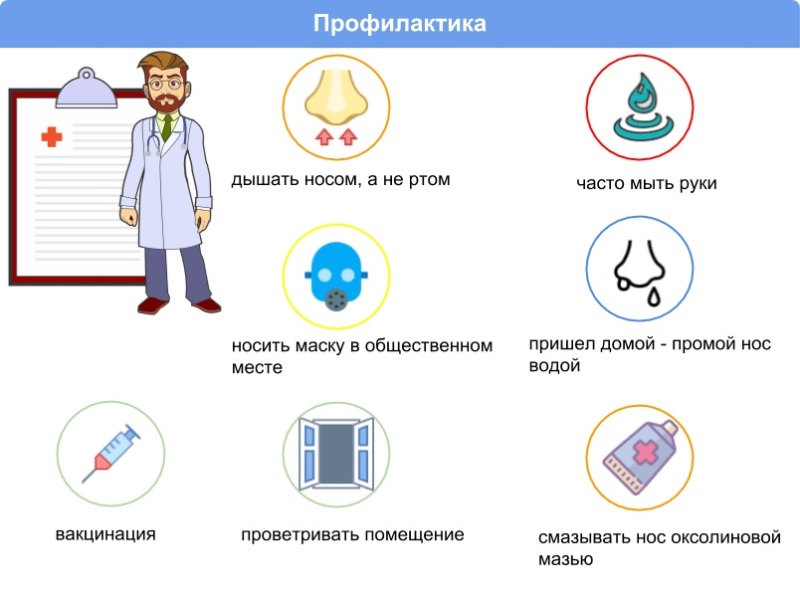 Профилактика

дышать носом, а не ртом

часто мыть руки

носить маску в общественном месте

пришел домой - промой нос водой

вакцинация

проветривать помещение

смазывать нос оксолиновой мазью